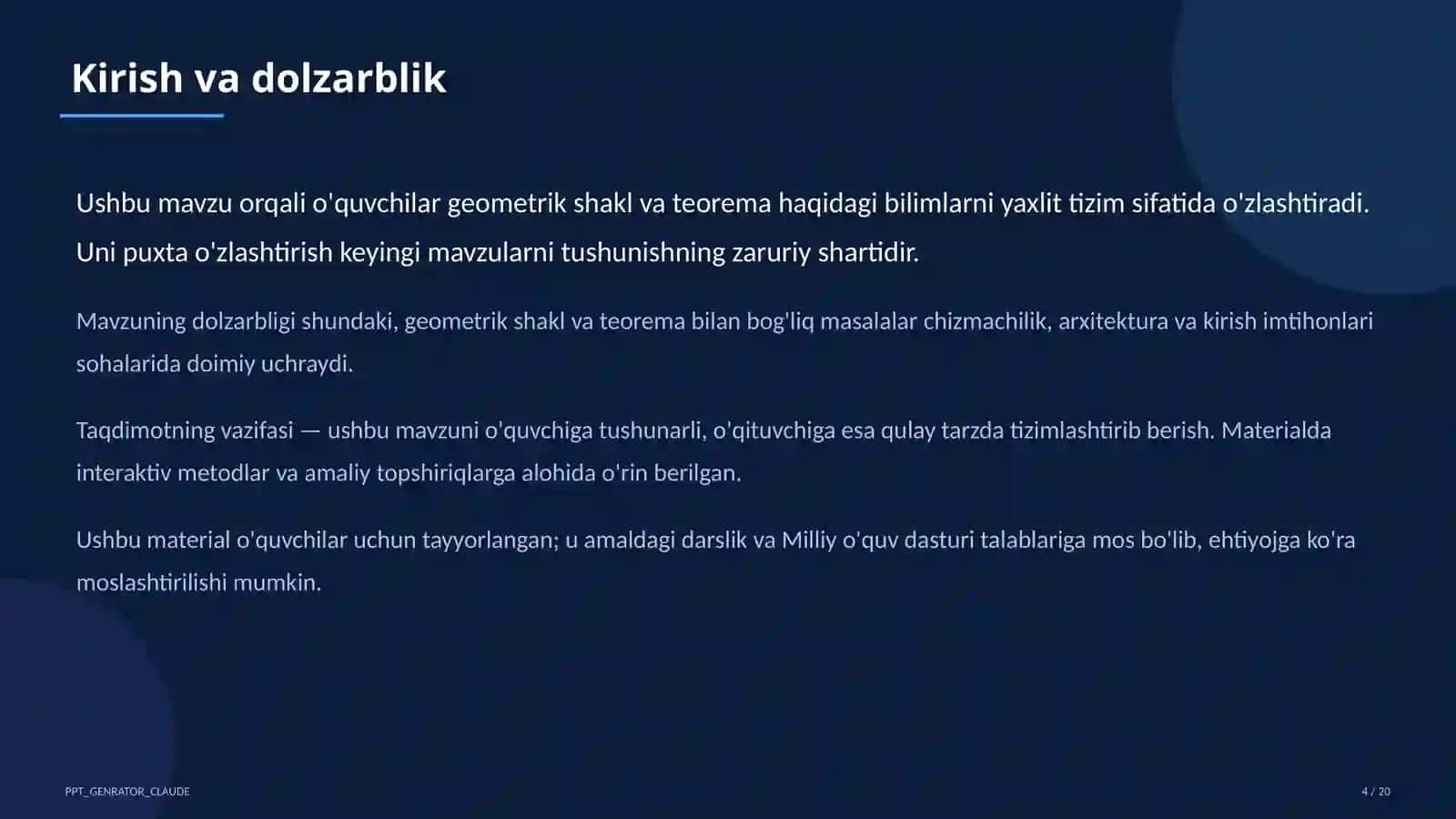 Kirish va dolzarblik

Ushbu mavzu orqali o'quvchilar geometrik shakl va teorema haqidagi bilimlarni yaxlit tizim sifatida o'zlashtiradi. Uni puxta o'zlashtirish keyingi mavzularni tushunishning zaruriy shartidir.

Mavzuning dolzarbligi shundaki, geometrik shakl va teorema bilan bog'liq masalalar chizmachilik, arxitektura va kirish imtihonlari sohalarida doimiy uchraydi.

Taqdimotning vazifasi — ushbu mavzuni o'quvchiga tushunarli, o'qituvchiga esa qulay tarzda tizimlashtirib berish. Materialda interaktiv metodlar va amaliy topshiriqlarga alohida o'rin berilgan.

Ushbu material o'quvchilar uchun tayyorlangan; u amaldagi darslik va Milliy o'quv dasturi talablariga mos bo'lib, ehtiyojga ko'ra moslashtirilishi mumkin.

PPT_GENRATOR_CLAUDE

4 / 20